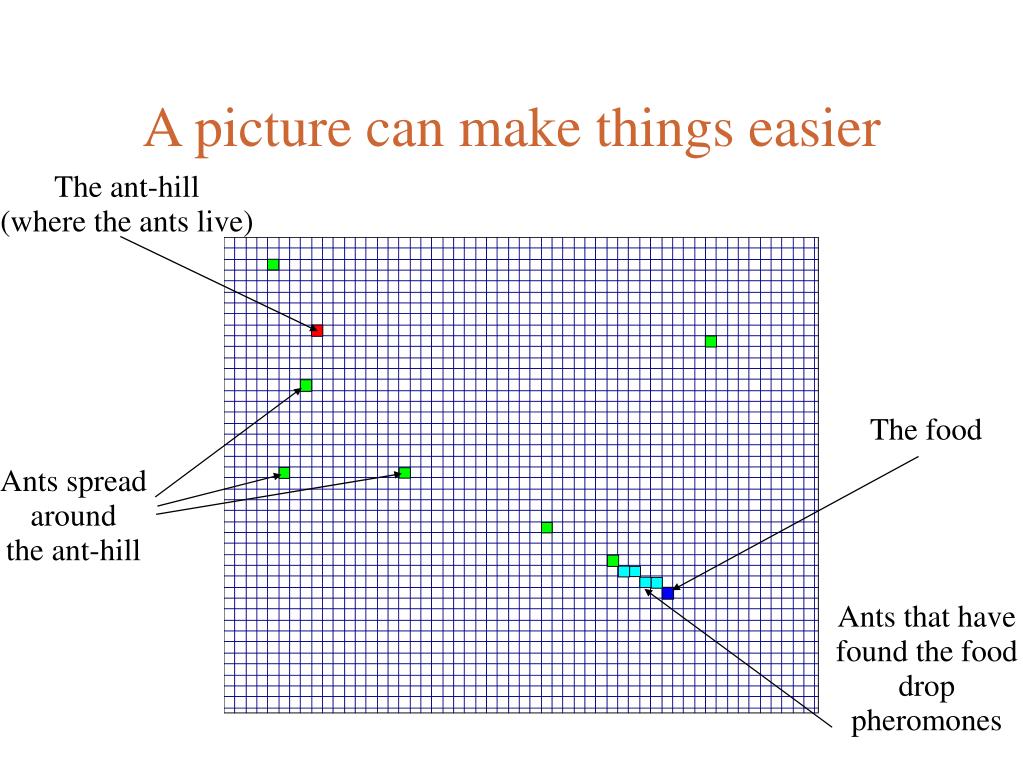 A picture can make things easier

The ant-hill
(where the ants live)

Ants spread
around
the ant-hill

The food

Ants that have
found the food
drop
pheromones